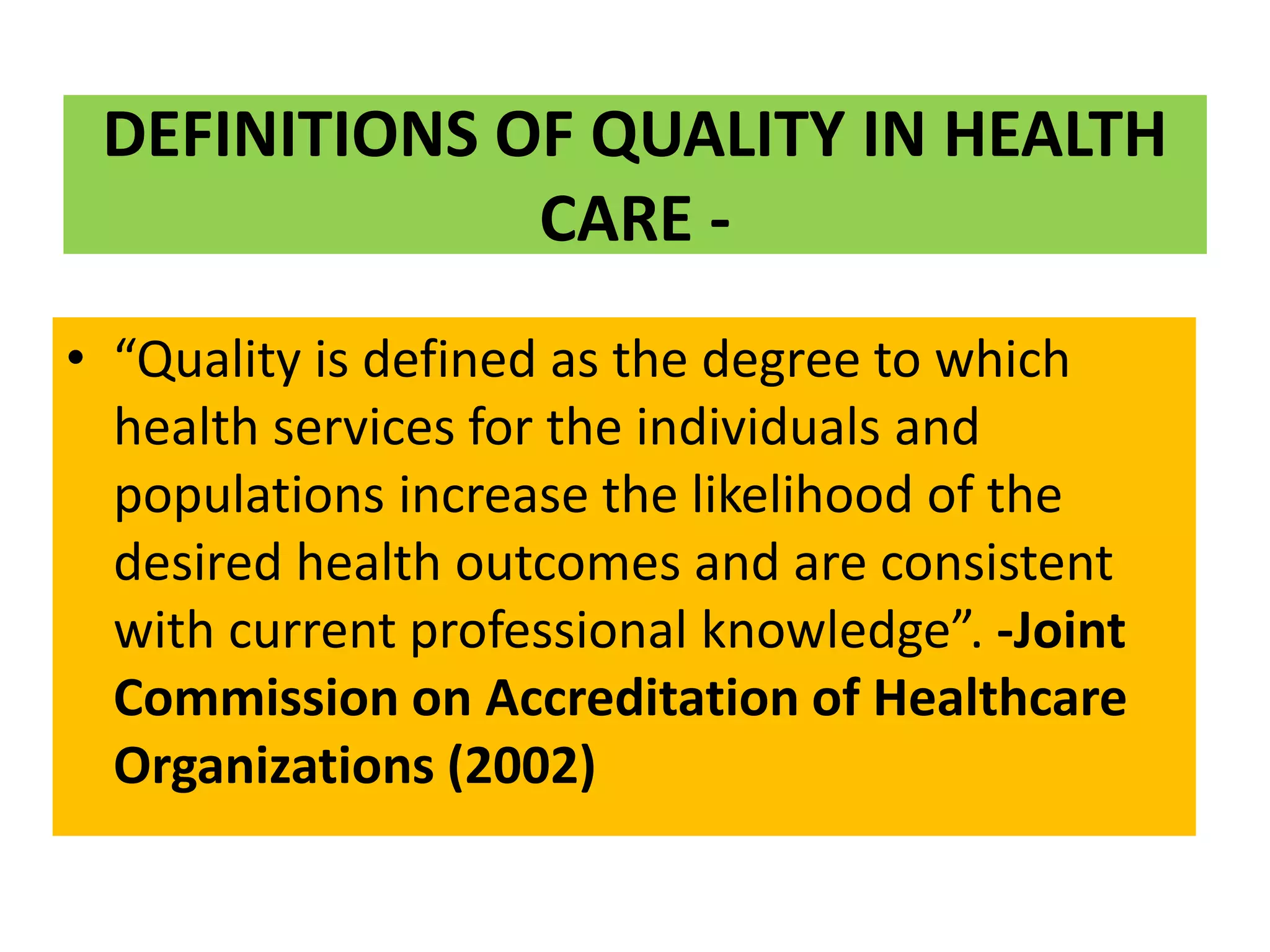 DEFINITIONS OF QUALITY IN HEALTH CARE -

• “Quality is defined as the degree to which health services for the individuals and populations increase the likelihood of the desired health outcomes and are consistent with current professional knowledge”. -Joint Commission on Accreditation of Healthcare Organizations (2002)